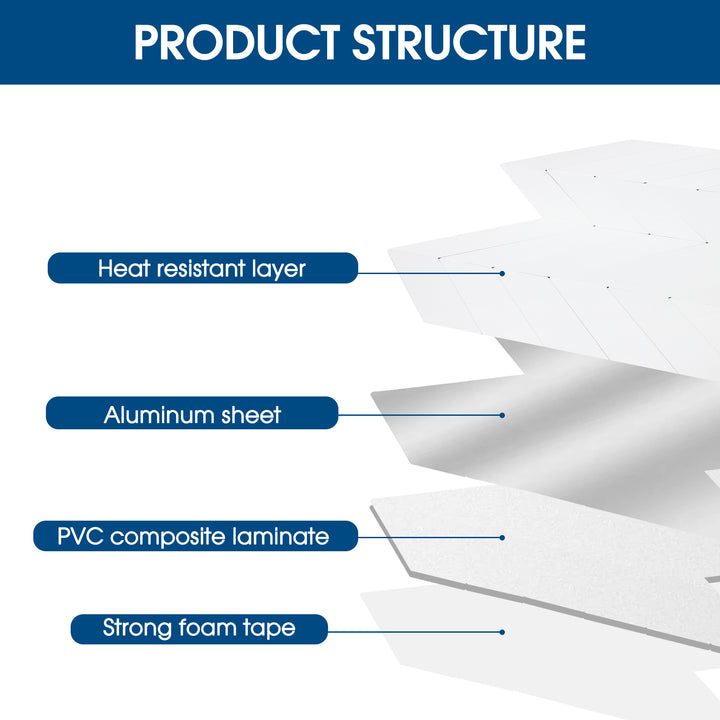 PRODUCT STRUCTURE

Heat resistant layer

Aluminum sheet

PVC composite laminate

Strong foam tape